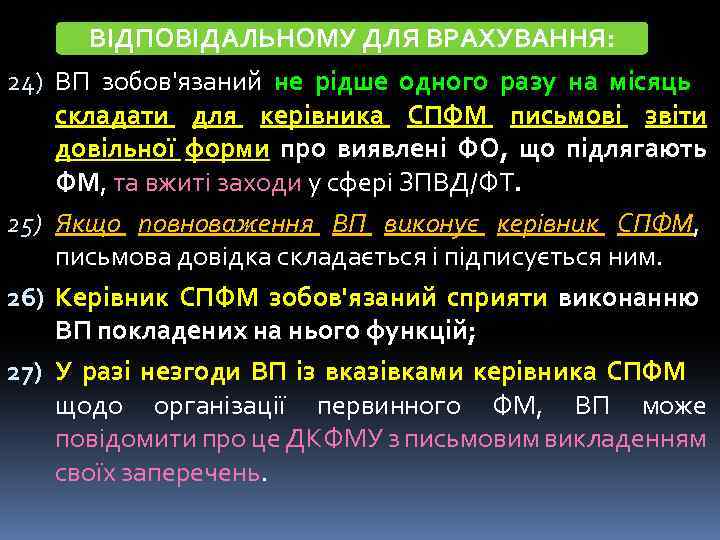 ВІДПОВІДАЛЬНОМУ ДЛЯ ВРАХУВАННЯ:

24) ВП зобов'язаний не рідше одного разу на місяць складати для керівника СПФМ письмові звіти довільної форми про виявлені ФО, що підлягають ФМ, та вжиті заходи у сфері ЗПВД/ФТ.

25) Якщо повноваження ВП виконує керівник СПФМ, письмова довідка складається і підписується ним.

26) Керівник СПФМ зобов'язаний сприяти виконанню ВП покладених на нього функцій;

27) У разі незгоди ВП із вказівками керівника СПФМ щодо організації первинного ФМ, ВП може повідомити про це ДКФМУ з письмовим викладенням своїх заперечень.